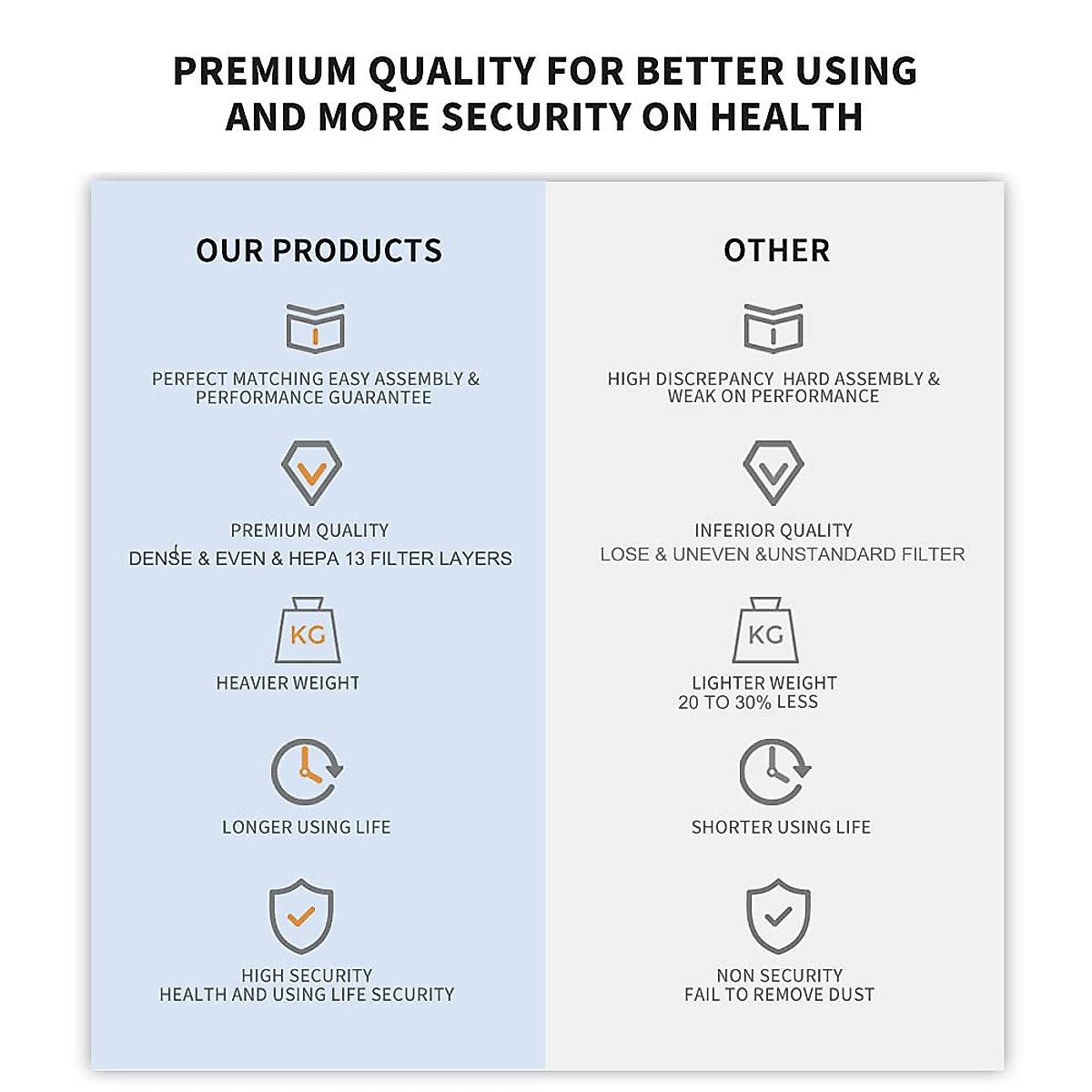 PREMIUM QUALITY FOR BETTER USING AND MORE SECURITY ON HEALTH

OUR PRODUCTS

PERFECT MATCHING EASY ASSEMBLY & PERFORMANCE GUARANTEE

PREMIUM QUALITY
DENSE & EVEN & HEPA 13 FILTER LAYERS

KG
HEAVIER WEIGHT

LONGER USING LIFE

HIGH SECURITY
HEALTH AND USING LIFE SECURITY

OTHER

HIGH DISCREPANCY HARD ASSEMBLY & WEAK ON PERFORMANCE

INFERIOR QUALITY
LOSE & UNEVEN &UNSTANDARD FILTER

KG
LIGHTER WEIGHT
20 TO 30% LESS

SHORTER USING LIFE

NON SECURITY
FAIL TO REMOVE DUST